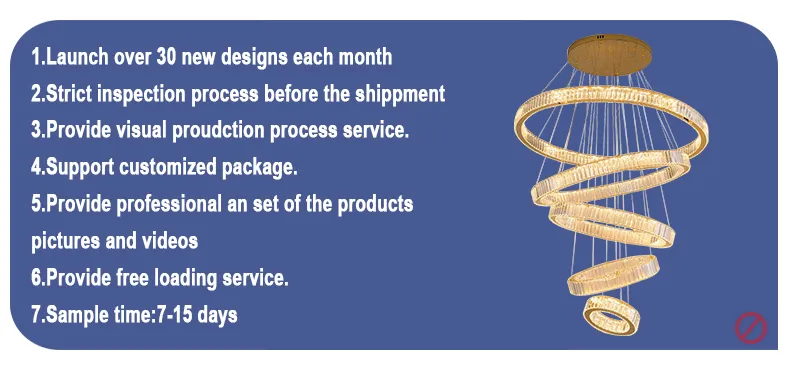 1.Launch over 30 new designs each month
2.Strict inspection process before the shippment
3.Provide visual proudction process service.
4.Support customized package.
5.Provide professional an set of the products pictures and videos
6.Provide free loading service.
7.Sample time:7-15 days